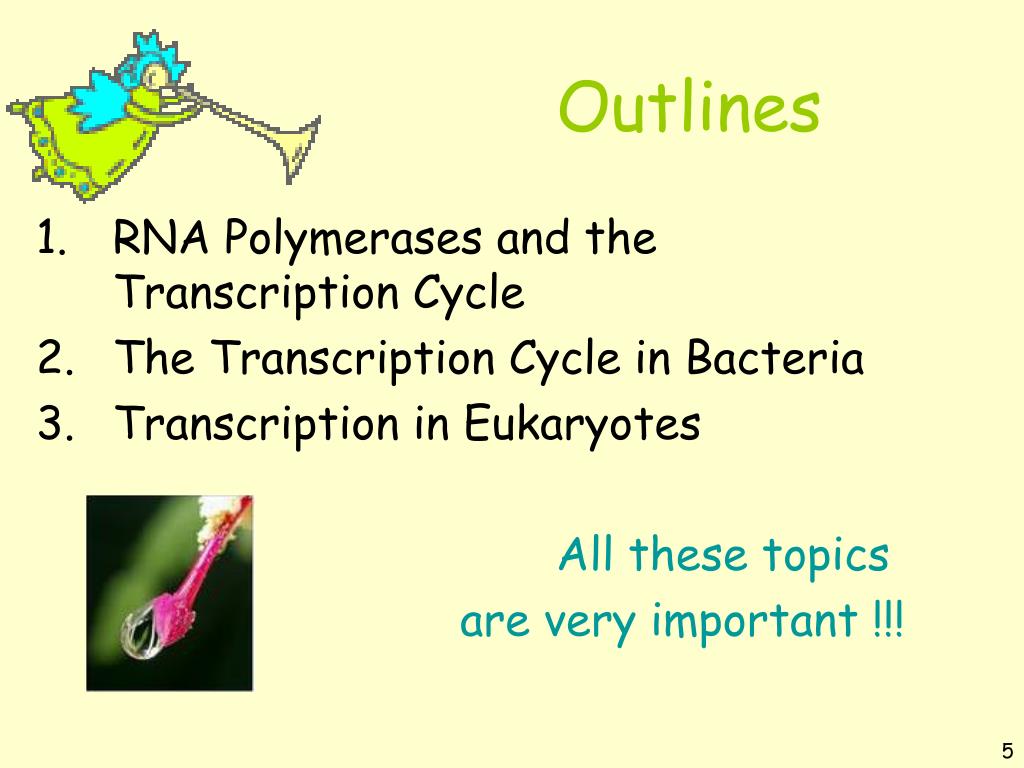 Outlines

1. RNA Polymerases and the Transcription Cycle
2. The Transcription Cycle in Bacteria
3. Transcription in Eukaryotes

All these topics
are very important !!!

5